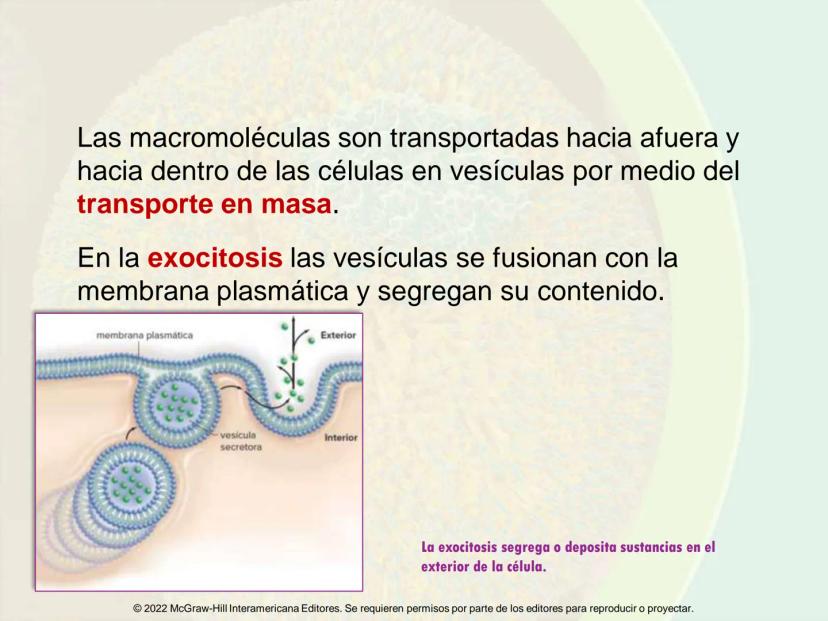 Las macromoléculas son transportadas hacia afuera y hacia dentro de las células en vesículas por medio del transporte en masa.

En la exocitosis las vesículas se fusionan con la membrana plasmática y segregan su contenido.

membrana plasmática

Exterior

vesícula secretora

Interior

La exocitosis segrega o deposita sustancias en el exterior de la célula.

© 2022 McGraw-Hill Interamericana Editores. Se requieren permisos por parte de los editores para reproducir o proyectar.